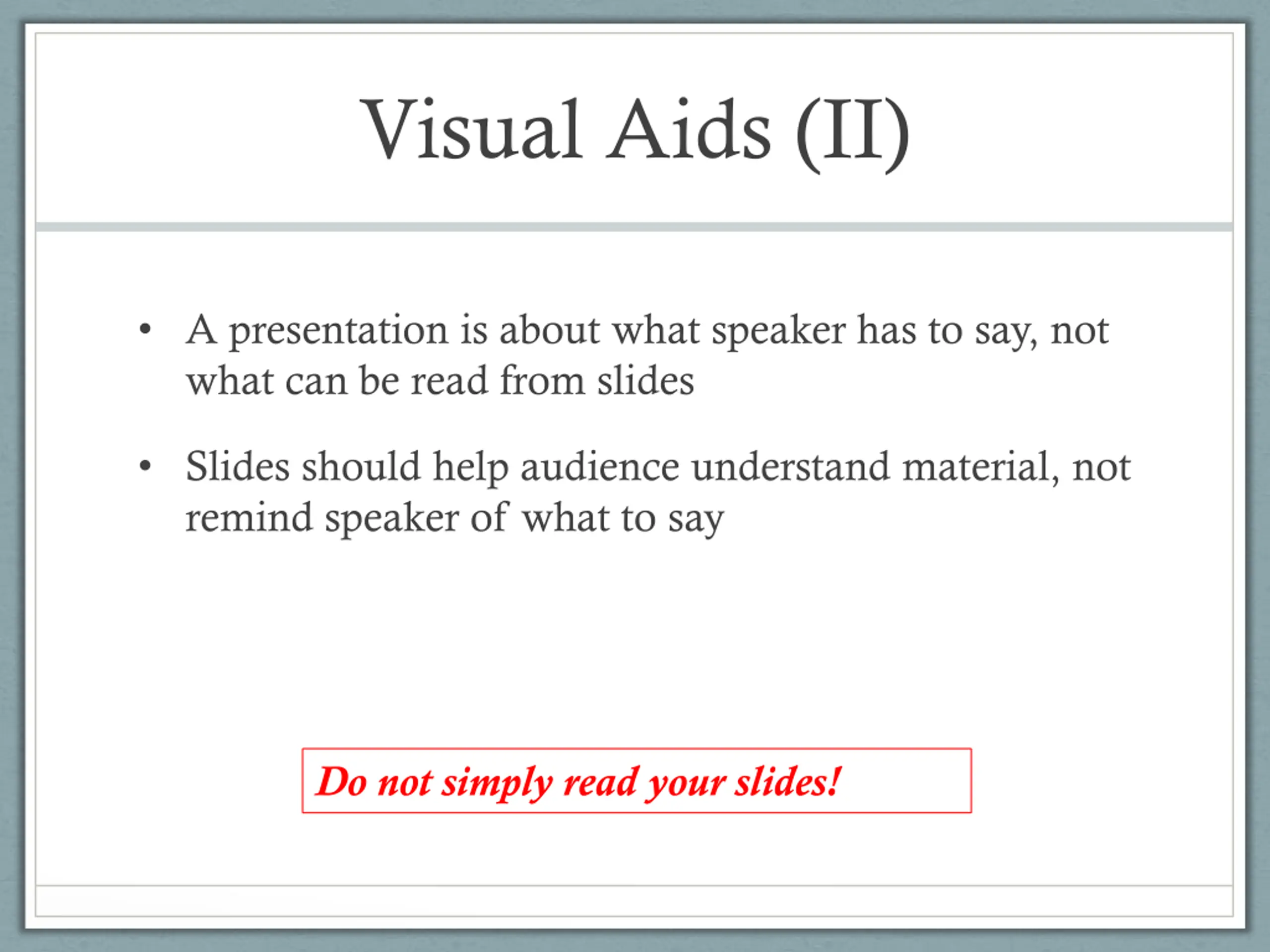 Visual Aids (II)

• A presentation is about what speaker has to say, not what can be read from slides

• Slides should help audience understand material, not remind speaker of what to say

Do not simply read your slides!